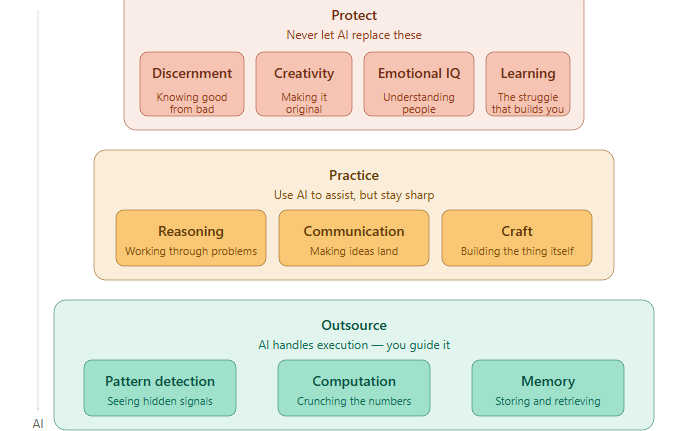 Protect
Never let AI replace these

Discernment
Knowing good from bad

Creativity
Making it original

Emotional IQ
Understanding people

Learning
The struggle that builds you

Practice
Use AI to assist, but stay sharp

Reasoning
Working through problems

Communication
Making ideas land

Craft
Building the thing itself

Outsource
AI handles execution — you guide it

Pattern detection
Seeing hidden signals

Computation
Crunching the numbers

Memory
Storing and retrieving

AI